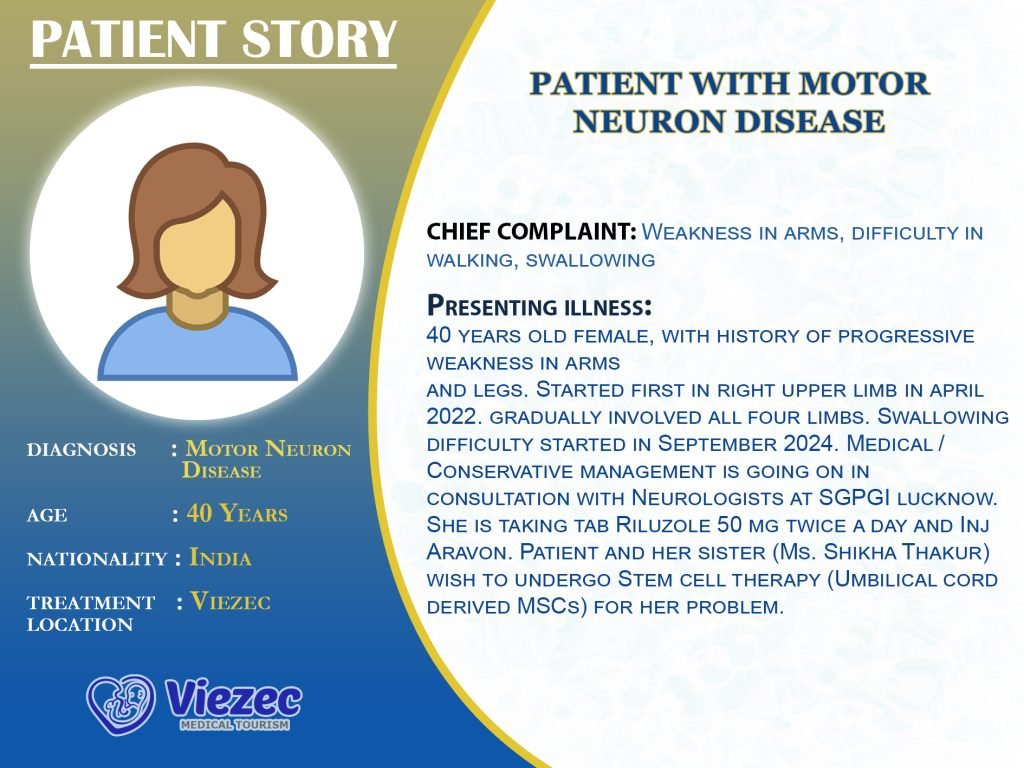 PATIENT STORY

DIAGNOSIS : Motor Neuron Disease

AGE : 40 Years

NATIONALITY : India

TREATMENT LOCATION : Viezec

Viezec
MEDICAL TOURISM

PATIENT WITH MOTOR NEURON DISEASE

CHIEF COMPLAINT: Weakness in arms, difficulty in walking, swallowing

Presenting illness:
40 years old female, with history of progressive weakness in arms
and legs. Started first in right upper limb in april 2022. gradually involved all four limbs. Swallowing difficulty started in September 2024. Medical / Conservative management is going on in consultation with Neurologists at SGPGI lucknow. She is taking tab Riluzole 50 mg twice a day and Inj Aravon. Patient and her sister (Ms. Shikha Thakur) wish to undergo Stem cell therapy (Umbilical cord derived MSCs) for her problem.